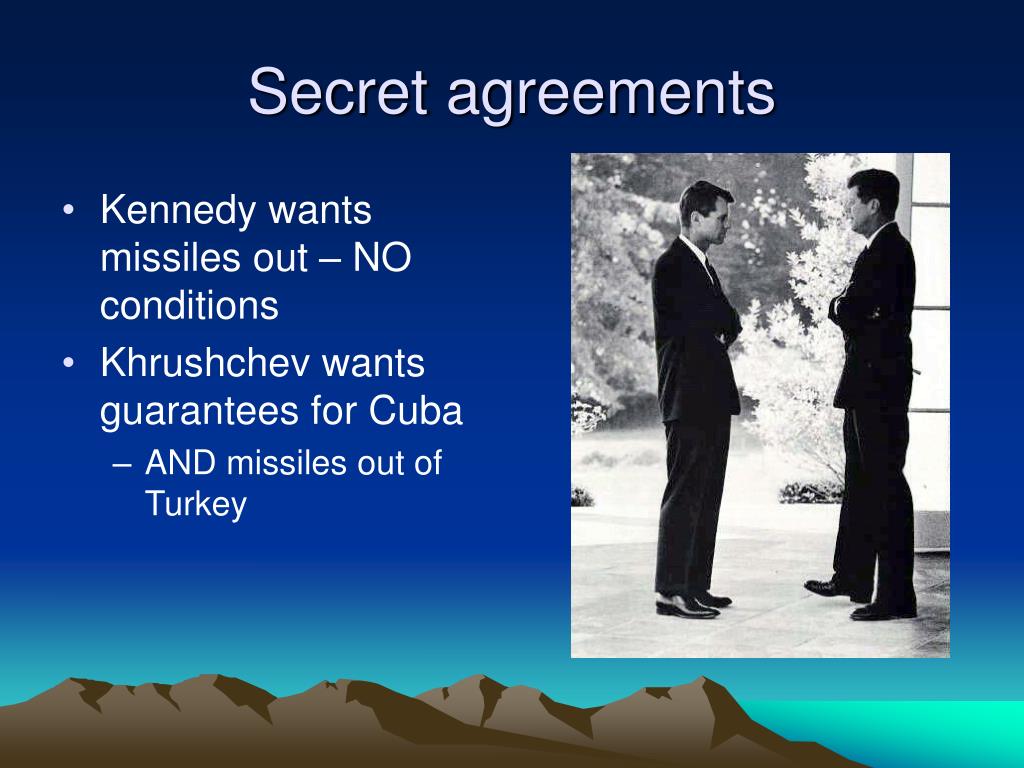 Secret agreements

• Kennedy wants missiles out – NO conditions
• Khrushchev wants guarantees for Cuba
– AND missiles out of Turkey